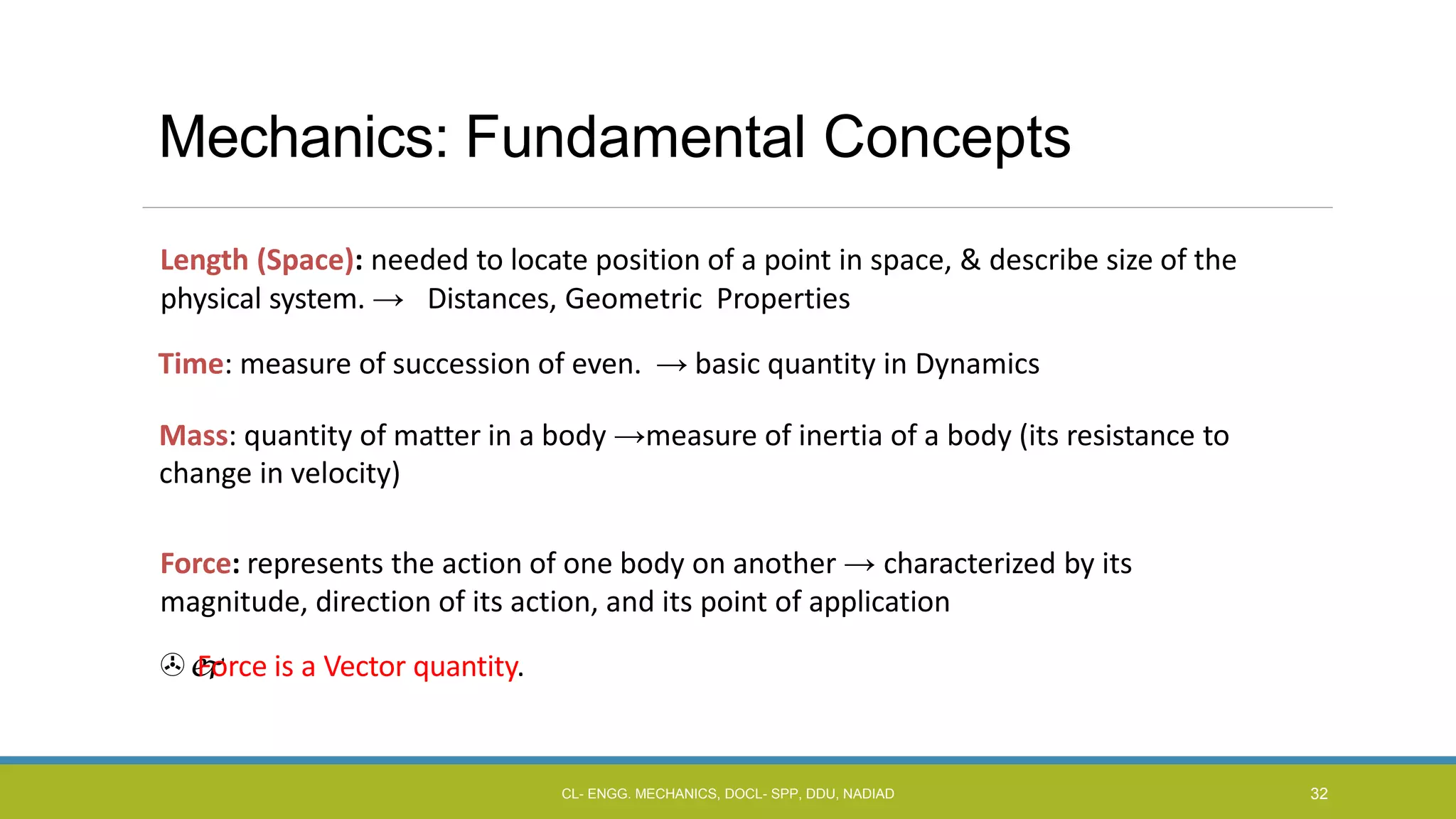 Mechanics: Fundamental Concepts

Length (Space): needed to locate position of a point in space, & describe size of the physical system. → Distances, Geometric Properties

Time: measure of succession of even. → basic quantity in Dynamics

Mass: quantity of matter in a body →measure of inertia of a body (its resistance to change in velocity)

Force: represents the action of one body on another → characterized by its magnitude, direction of its action, and its point of application

Force is a Vector quantity.

CL- ENGG. MECHANICS, DOCL- SPP, DDU, NADIAD

32